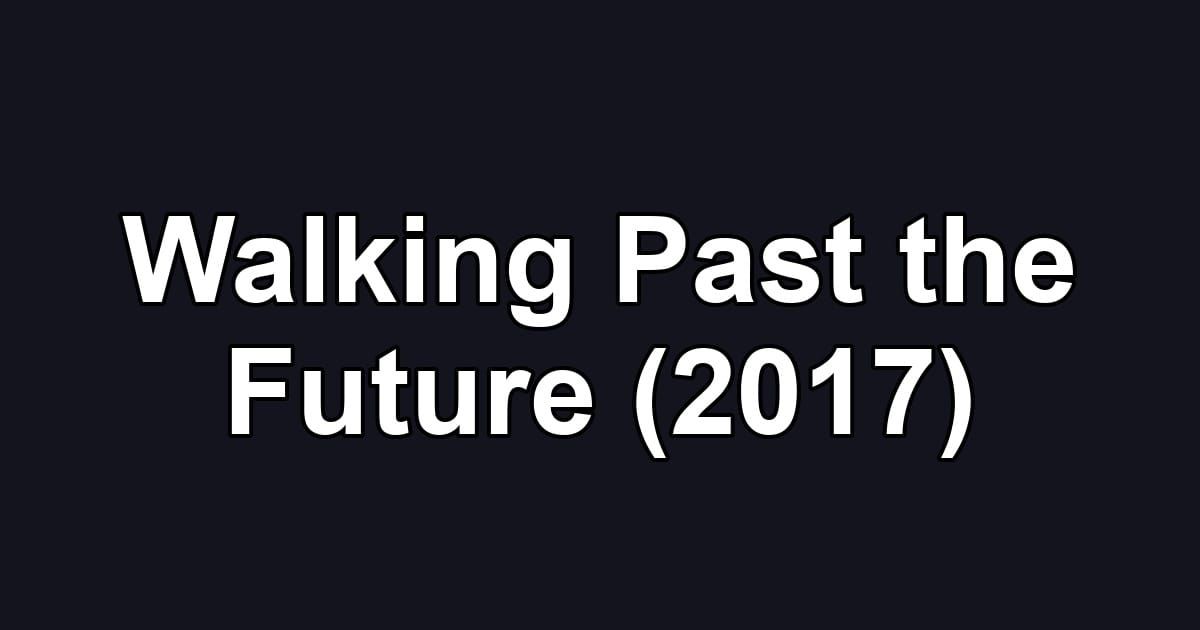 Walking Past the Future (2017)